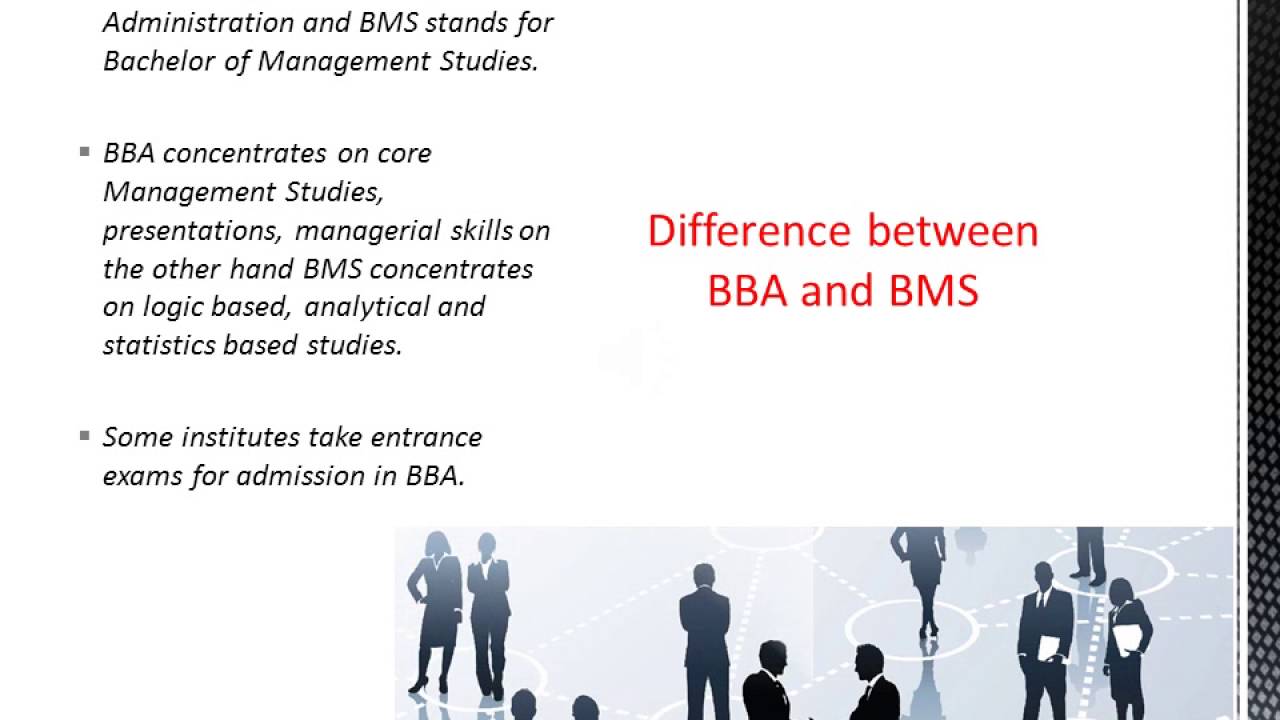 Administration and BMS stands for Bachelor of Management Studies.

▪ BBA concentrates on core Management Studies, presentations, managerial skills on the other hand BMS concentrates on logic based, analytical and statistics based studies.

▪ Some institutes take entrance exams for admission in BBA.

Difference between BBA and BMS